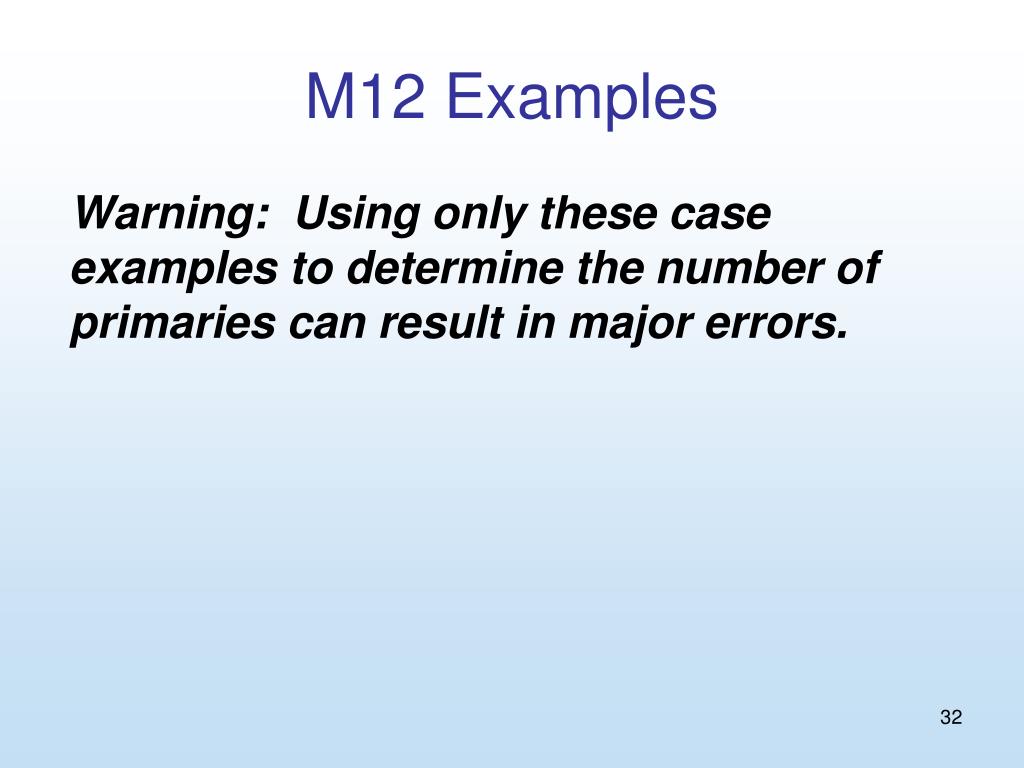 M12 Examples

Warning:  Using only these case examples to determine the number of primaries can result in major errors.

32